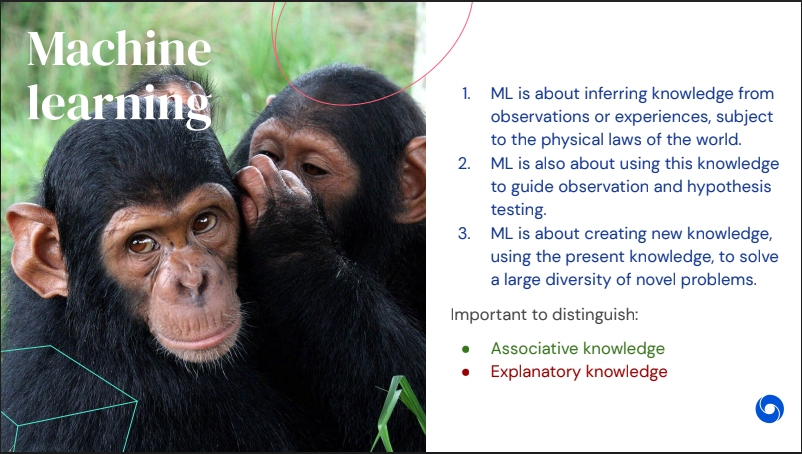 Machine learning

1. ML is about inferring knowledge from observations or experiences, subject to the physical laws of the world.
2. ML is also about using this knowledge to guide observation and hypothesis testing.
3. ML is about creating new knowledge, using the present knowledge, to solve a large diversity of novel problems.

Important to distinguish:

- Associative knowledge
- Explanatory knowledge